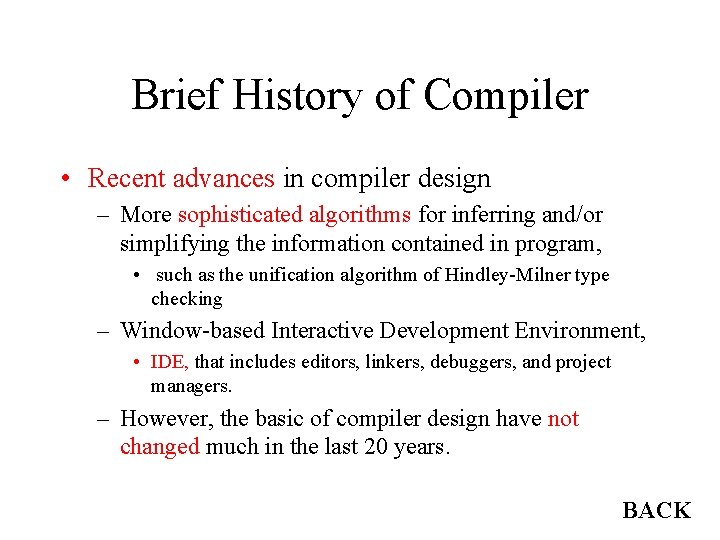 Brief History of Compiler

• Recent advances in compiler design

– More sophisticated algorithms for inferring and/or simplifying the information contained in program,

• such as the unification algorithm of Hindley-Milner type checking

– Window-based Interactive Development Environment,

• IDE, that includes editors, linkers, debuggers, and project managers.

– However, the basic of compiler design have not changed much in the last 20 years.

BACK